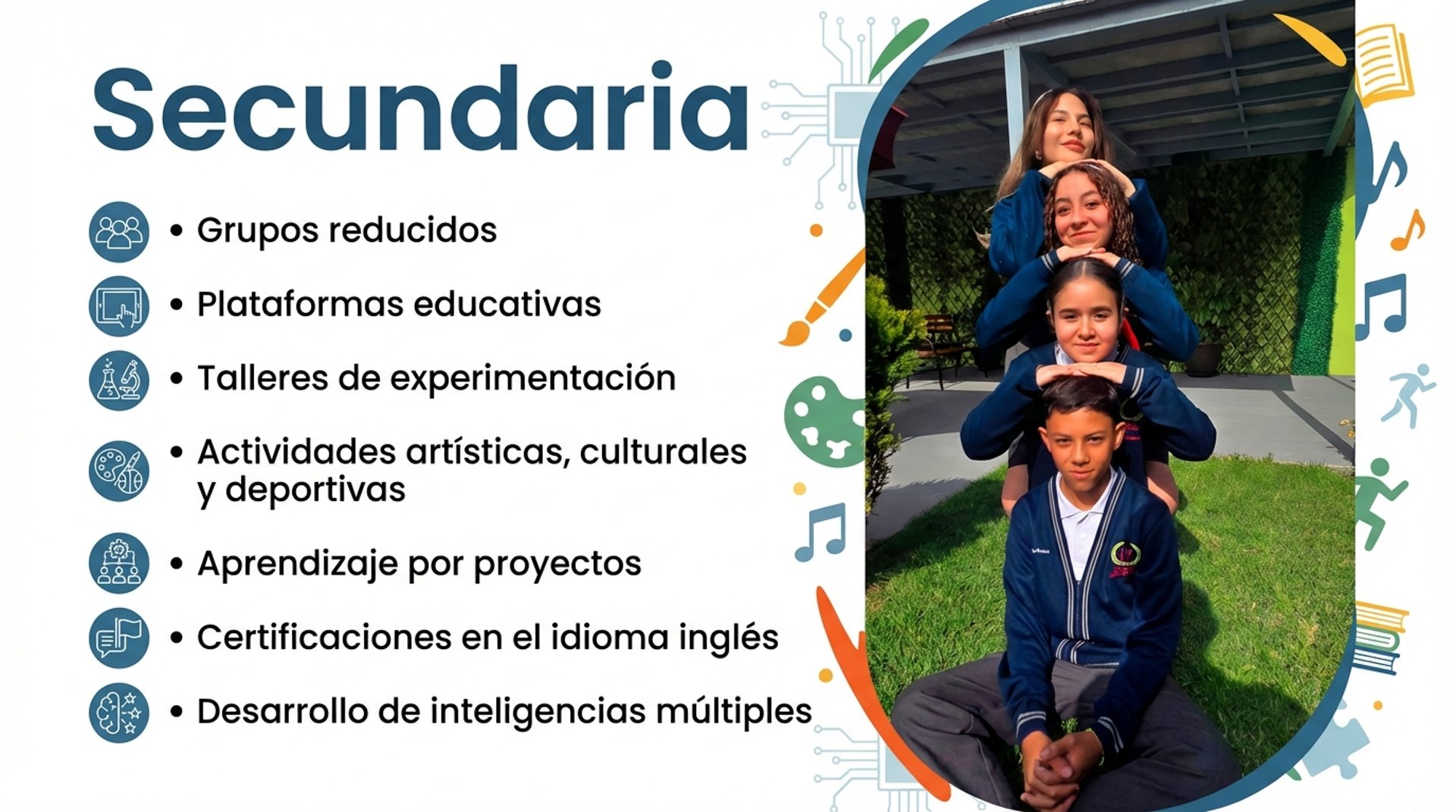 Secundaria

• Grupos reducidos
• Plataformas educativas
• Talleres de experimentación
• Actividades artísticas, culturales y deportivas
• Aprendizaje por proyectos
• Certificaciones en el idioma inglés
• Desarrollo de inteligencias múltiples